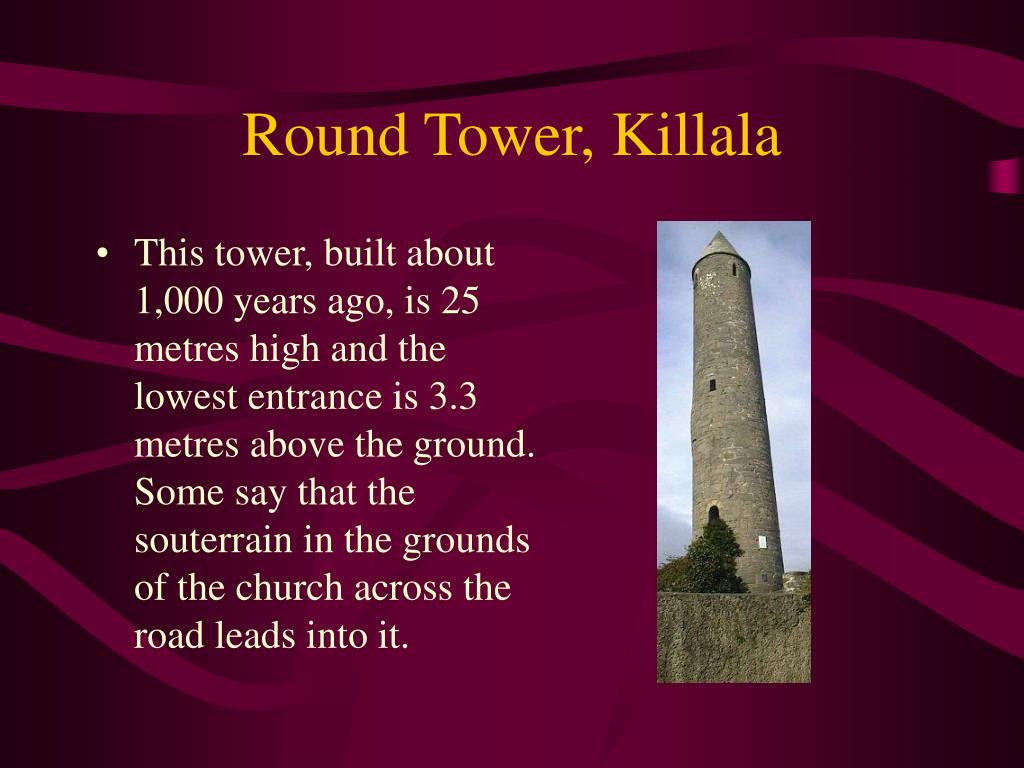 Round Tower, Killala

• This tower, built about 1,000 years ago, is 25 metres high and the lowest entrance is 3.3 metres above the ground. Some say that the souterrain in the grounds of the church across the road leads into it.